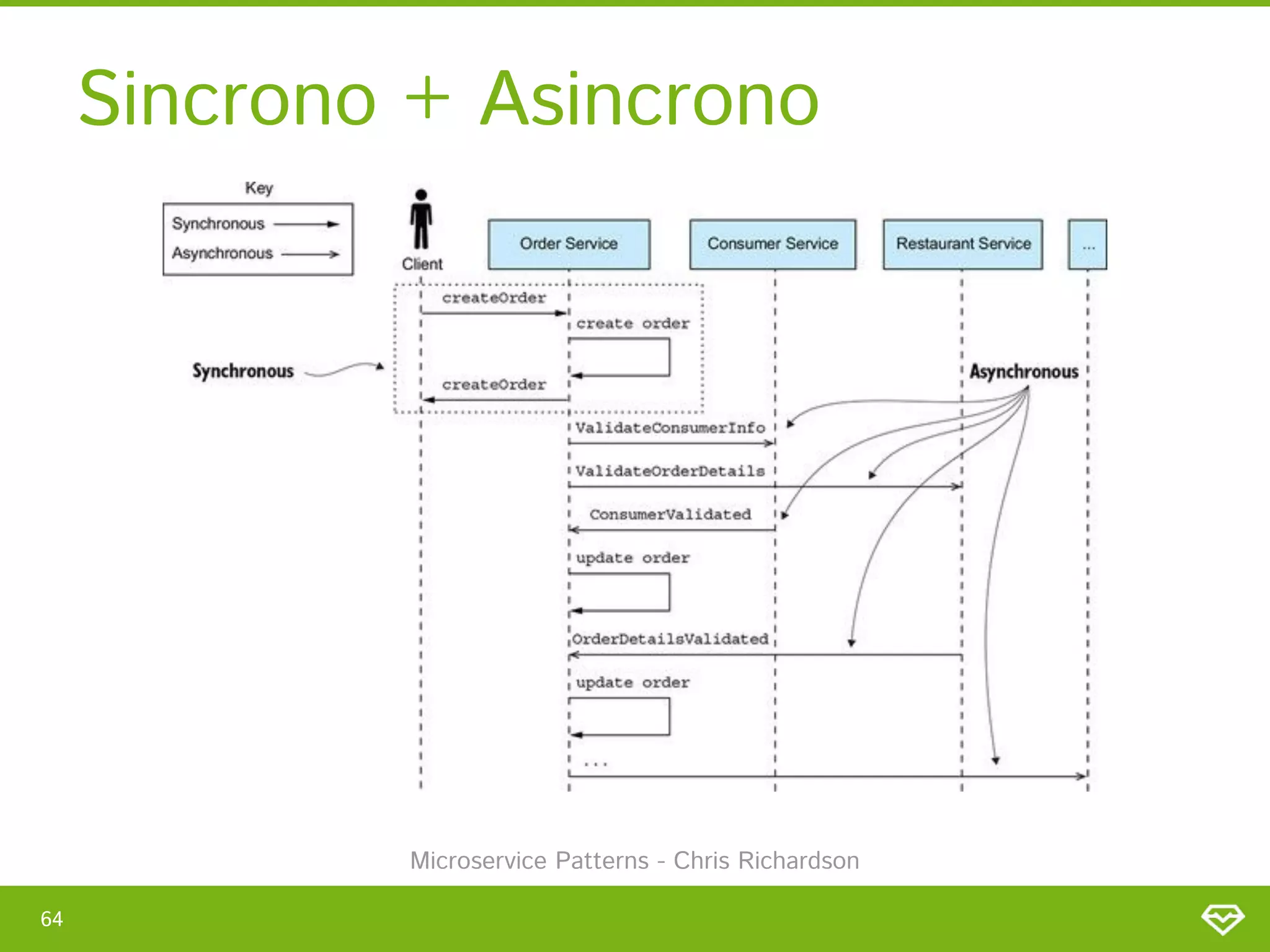 Sincrono + Asincrono

Key
Synchronous
Asynchronous

Client

Order Service

Consumer Service

Restaurant Service

...

createOrder

create order

Synchronous

createOrder

Asynchronous

ValidateConsumerInfo

ValidateOrderDetails

ConsumerValidated

update order

OrderDetailsValidated

update order

...

Microservice Patterns - Chris Richardson

64